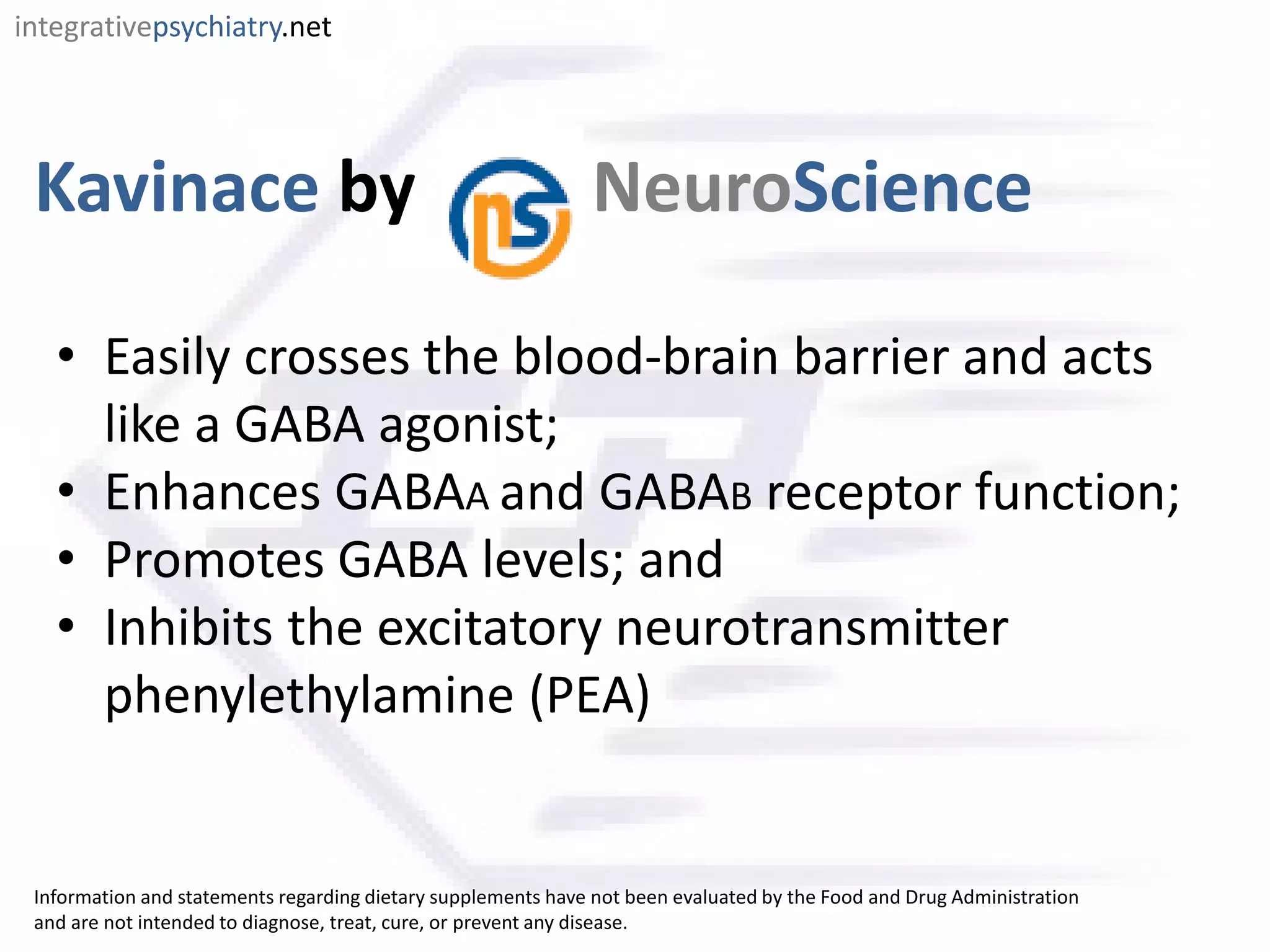 integrativepsychiatry.net

Kavinace by ns NeuroScience

• Easily crosses the blood-brain barrier and acts like a GABA agonist;
• Enhances GABAA and GABAB receptor function;
• Promotes GABA levels; and
• Inhibits the excitatory neurotransmitter phenylethylamine (PEA)

Information and statements regarding dietary supplements have not been evaluated by the Food and Drug Administration and are not intended to diagnose, treat, cure, or prevent any disease.